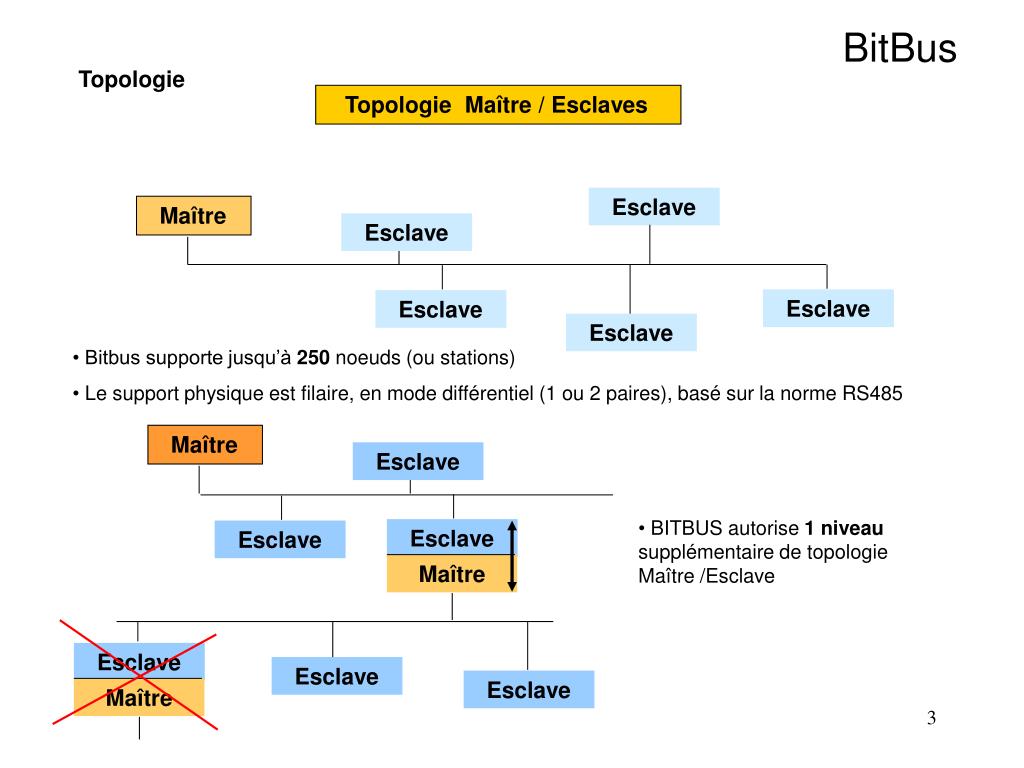 BitBus

Topologie

Topologie Maître / Esclaves

Maître

Esclave

Esclave

Esclave

Esclave

Esclave

• Bitbus supporte jusqu'à **250** noeuds (ou stations)

• Le support physique est filaire, en mode différentiel (1 ou 2 paires), basé sur la norme RS485

Maître

Esclave

Esclave

Esclave

Maître

• BITBUS autorise **1 niveau** supplémentaire de topologie Maître /Esclave

Esclave

Maître

Esclave

Esclave

3